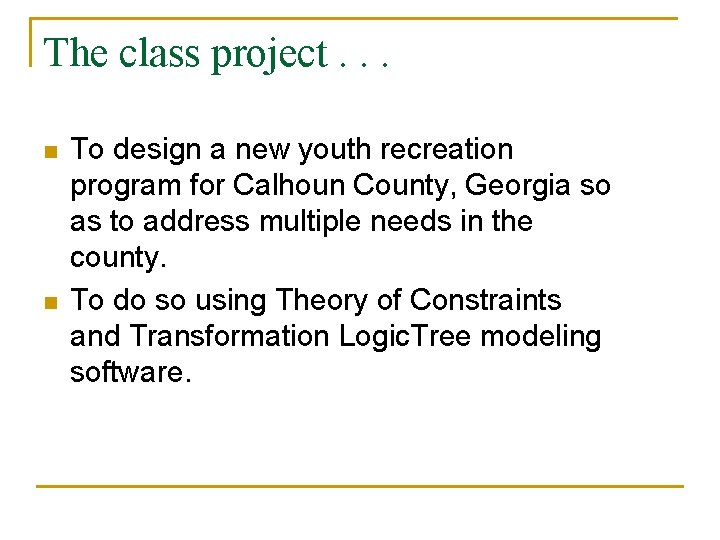 The class project . . .

- To design a new youth recreation program for Calhoun County, Georgia so as to address multiple needs in the county.
- To do so using Theory of Constraints and Transformation LogicTree modeling software.